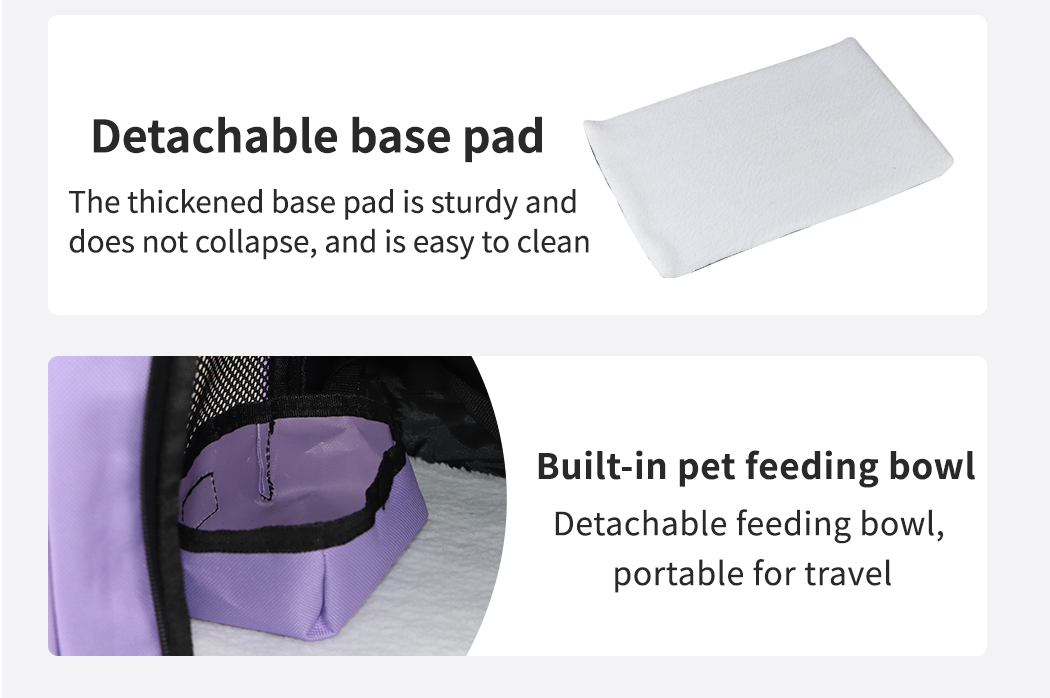 Detachable base pad

The thickened base pad is sturdy and does not collapse, and is easy to clean

Built-in pet feeding bowl

Detachable feeding bowl, portable for travel